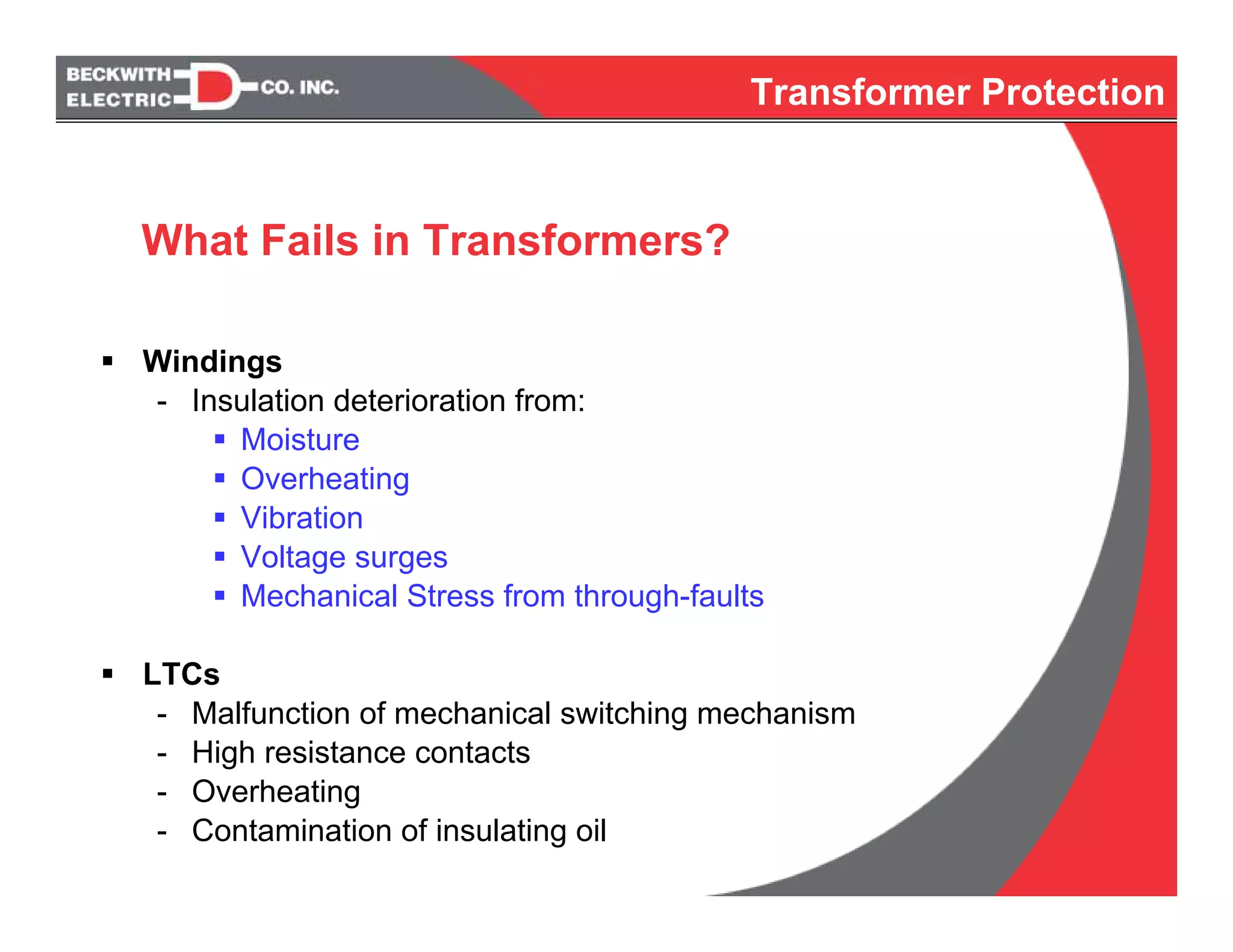 BECKWITH ELECTRIC CO. INC.

Transformer Protection

What Fails in Transformers?

▪ Windings
- Insulation deterioration from:
▪ Moisture
▪ Overheating
▪ Vibration
▪ Voltage surges
▪ Mechanical Stress from through-faults

▪ LTCs
- Malfunction of mechanical switching mechanism
- High resistance contacts
- Overheating
- Contamination of insulating oil